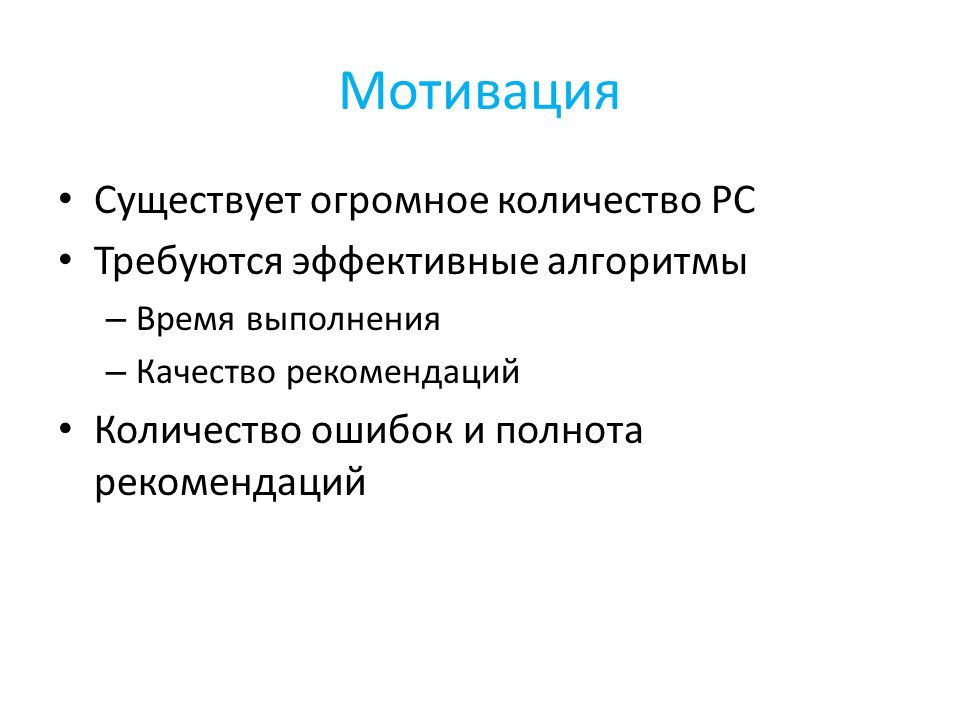 Мотивация

• Существует огромное количество РС
• Требуются эффективные алгоритмы
– Время выполнения
– Качество рекомендаций
• Количество ошибок и полнота рекомендаций